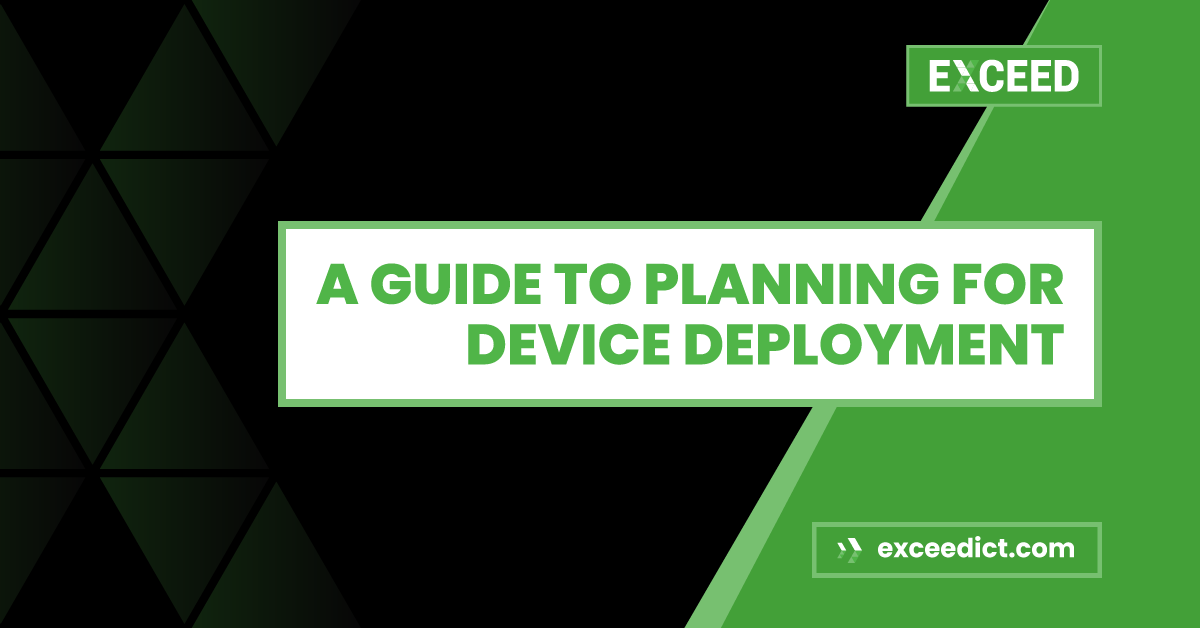 EXCEED

A GUIDE TO PLANNING FOR DEVICE DEPLOYMENT

exceedict.com